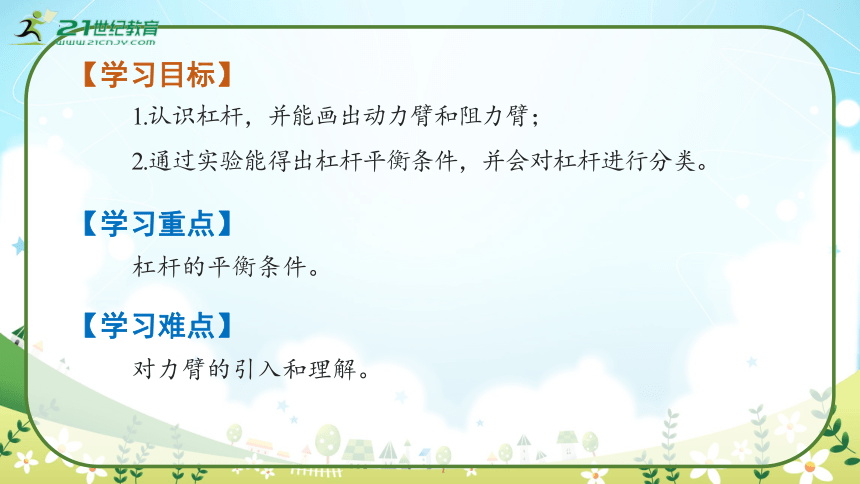 21世纪教育
www.21cnjy.com

【学习目标】

1.认识杠杆，并能画出动力臂和阻力臂；

2.通过实验能得出杠杆平衡条件，并会对杠杆进行分类。

【学习重点】

杠杆的平衡条件。

【学习难点】

对力臂的引入和理解。